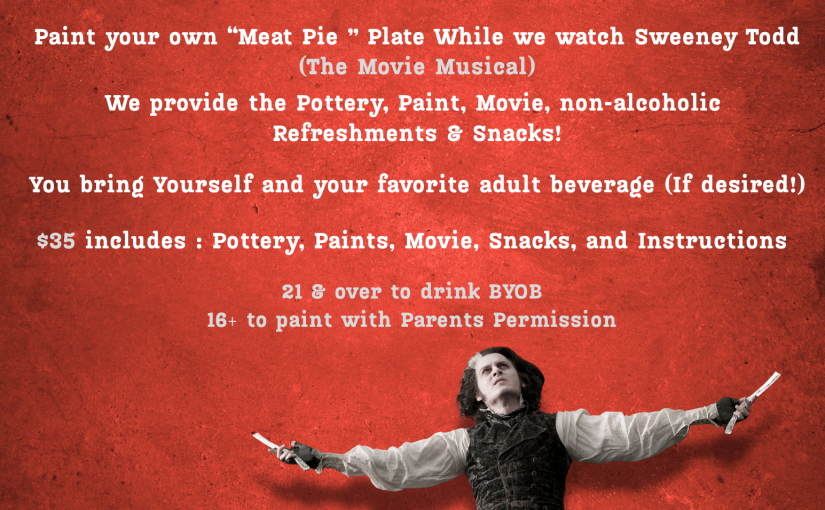 Paint your own “Meat Pie ” Plate While we watch Sweeney Todd
(The Movie Musical)

We provide the Pottery, Paint, Movie, non-alcoholic Refreshments & Snacks!

You bring Yourself and your favorite adult beverage (If desired!)

$35 includes : Pottery, Paints, Movie, Snacks, and Instructions

21 & over to drink BYOB
16+ to paint with Parents Permission